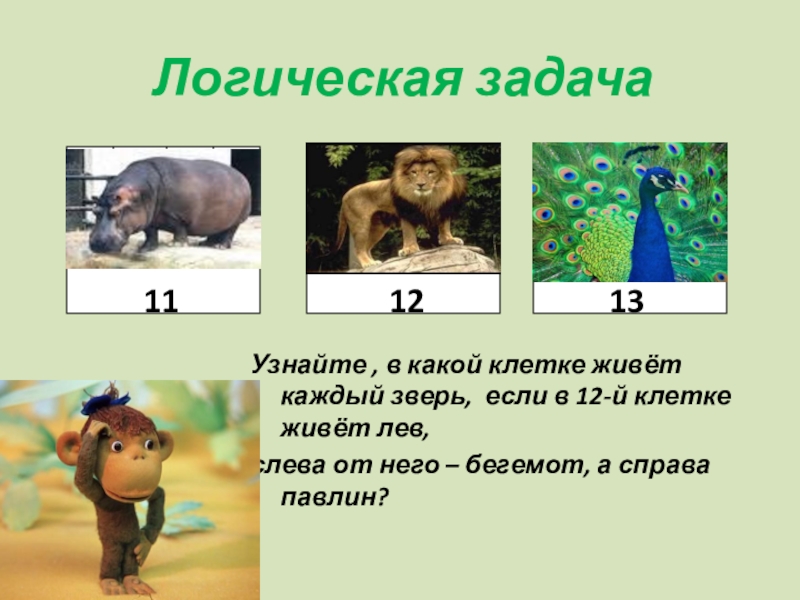 Логическая задача

11

12

13

Узнайте , в какой клетке живёт каждый зверь, если в 12-й клетке живёт лев,

слева от него – бегемот, а справа павлин?